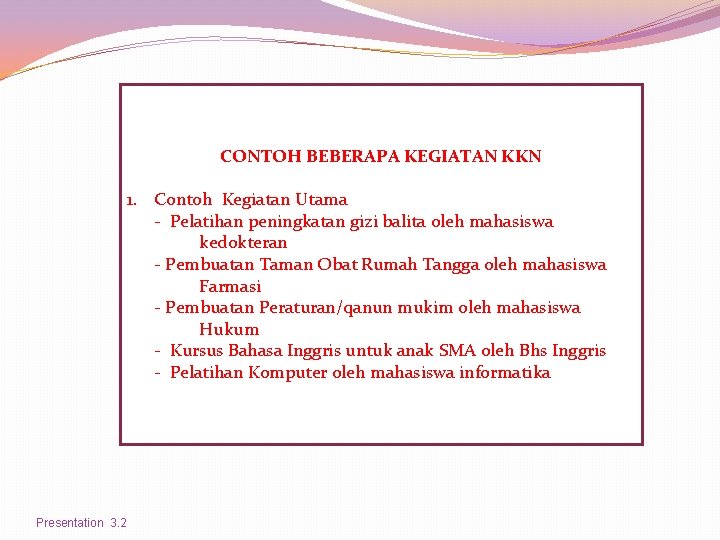 CONTOH BEBERAPA KEGIATAN KKN

1. Contoh Kegiatan Utama
- Pelatihan peningkatan gizi balita oleh mahasiswa kedokteran
- Pembuatan Taman Obat Rumah Tangga oleh mahasiswa Farmasi
- Pembuatan Peraturan/qanun mukim oleh mahasiswa Hukum
- Kursus Bahasa Inggris untuk anak SMA oleh Bhs Inggris
- Pelatihan Komputer oleh mahasiswa informatika

Presentation 3.2